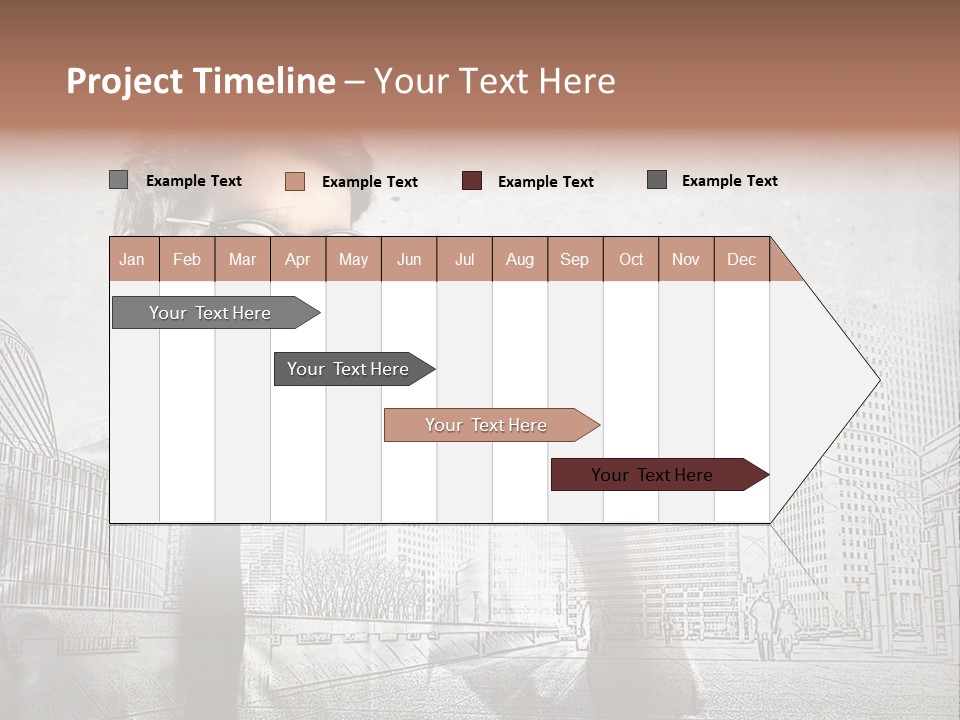 Project Timeline – Your Text Here

Example Text
Example Text
Example Text
Example Text

| Jan | Feb | Mar | Apr | May | Jun | Jul | Aug | Sep | Oct | Nov | Dec |
|---|---|---|---|---|---|---|---|---|---|---|---|

Your Text Here

Your Text Here

Your Text Here

Your Text Here